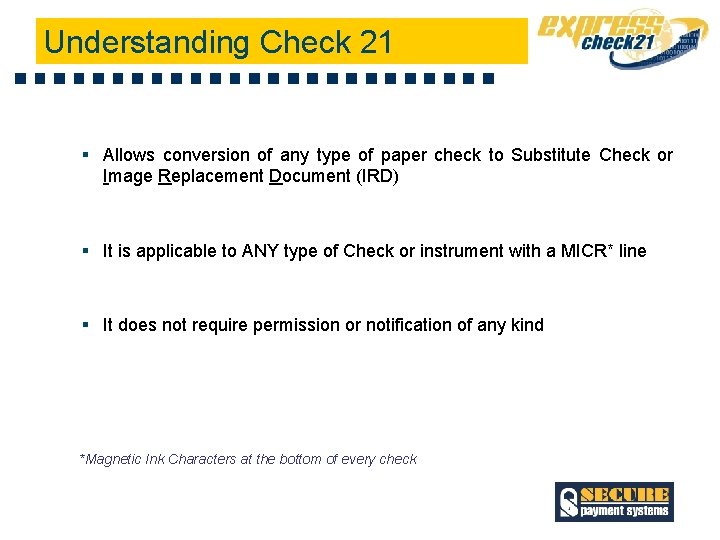 Understanding Check 21

express check21

▪ Allows conversion of any type of paper check to Substitute Check or Image Replacement Document (IRD)

▪ It is applicable to ANY type of Check or instrument with a MICR* line

▪ It does not require permission or notification of any kind

*Magnetic Ink Characters at the bottom of every check

SECURE payment systems